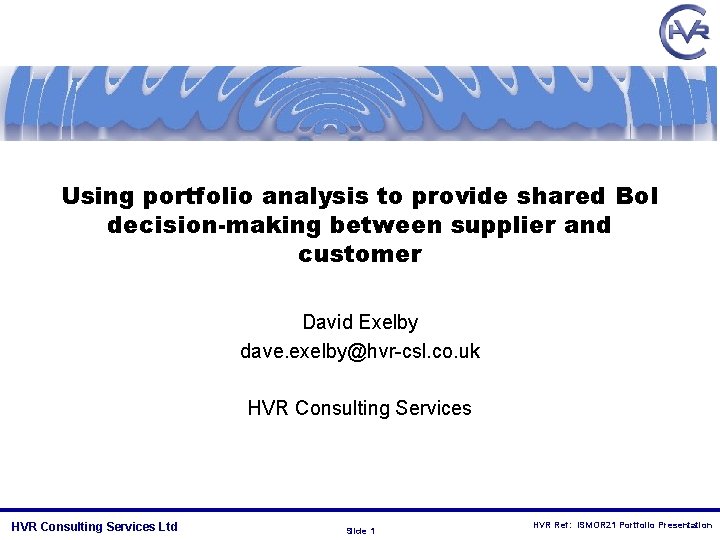 HVR

Using portfolio analysis to provide shared BoI decision-making between supplier and customer

David Exelby
dave.exelby@hvr-csl.co.uk

HVR Consulting Services

HVR Consulting Services Ltd

Slide 1

HVR Ref: ISMOR21 Portfolio Presentation